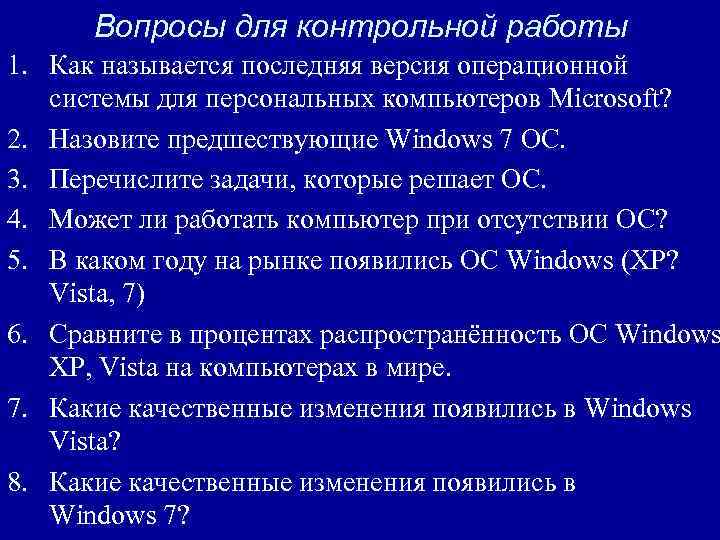 Вопросы для контрольной работы

1. Как называется последняя версия операционной системы для персональных компьютеров Microsoft?
2. Назовите предшествующие Windows 7 ОС.
3. Перечислите задачи, которые решает ОС.
4. Может ли работать компьютер при отсутствии ОС?
5. В каком году на рынке появились ОС Windows (XP? Vista, 7)
6. Сравните в процентах распространённость ОС Windows XP, Vista на компьютерах в мире.
7. Какие качественные изменения появились в Windows Vista?
8. Какие качественные изменения появились в Windows 7?